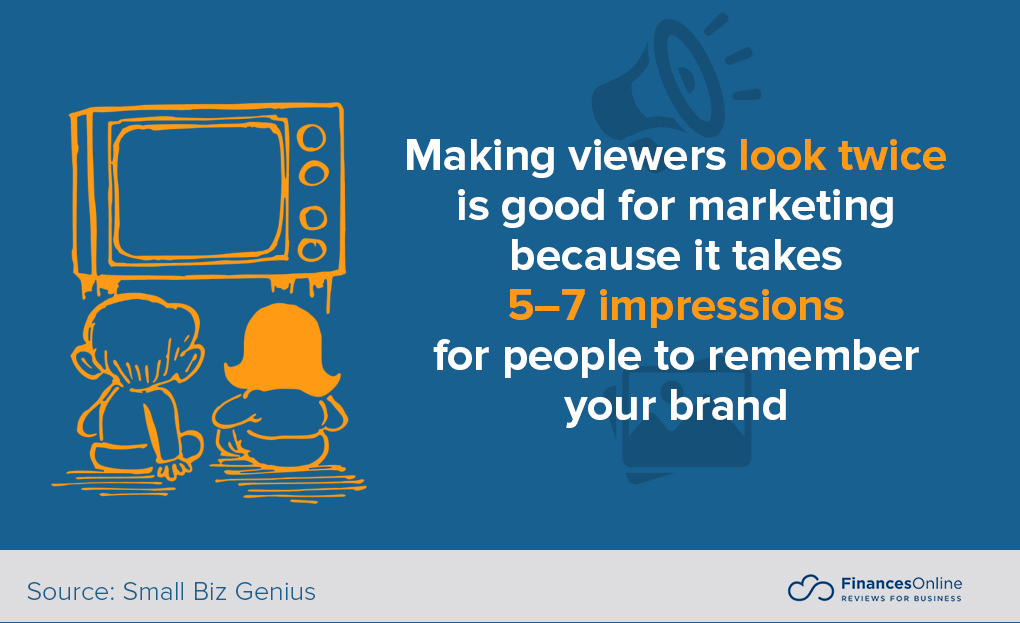 Making viewers look twice is good for marketing because it takes 5–7 impressions for people to remember your brand

Source: Small Biz Genius

FinancesOnline
REVIEWS FOR BUSINESS